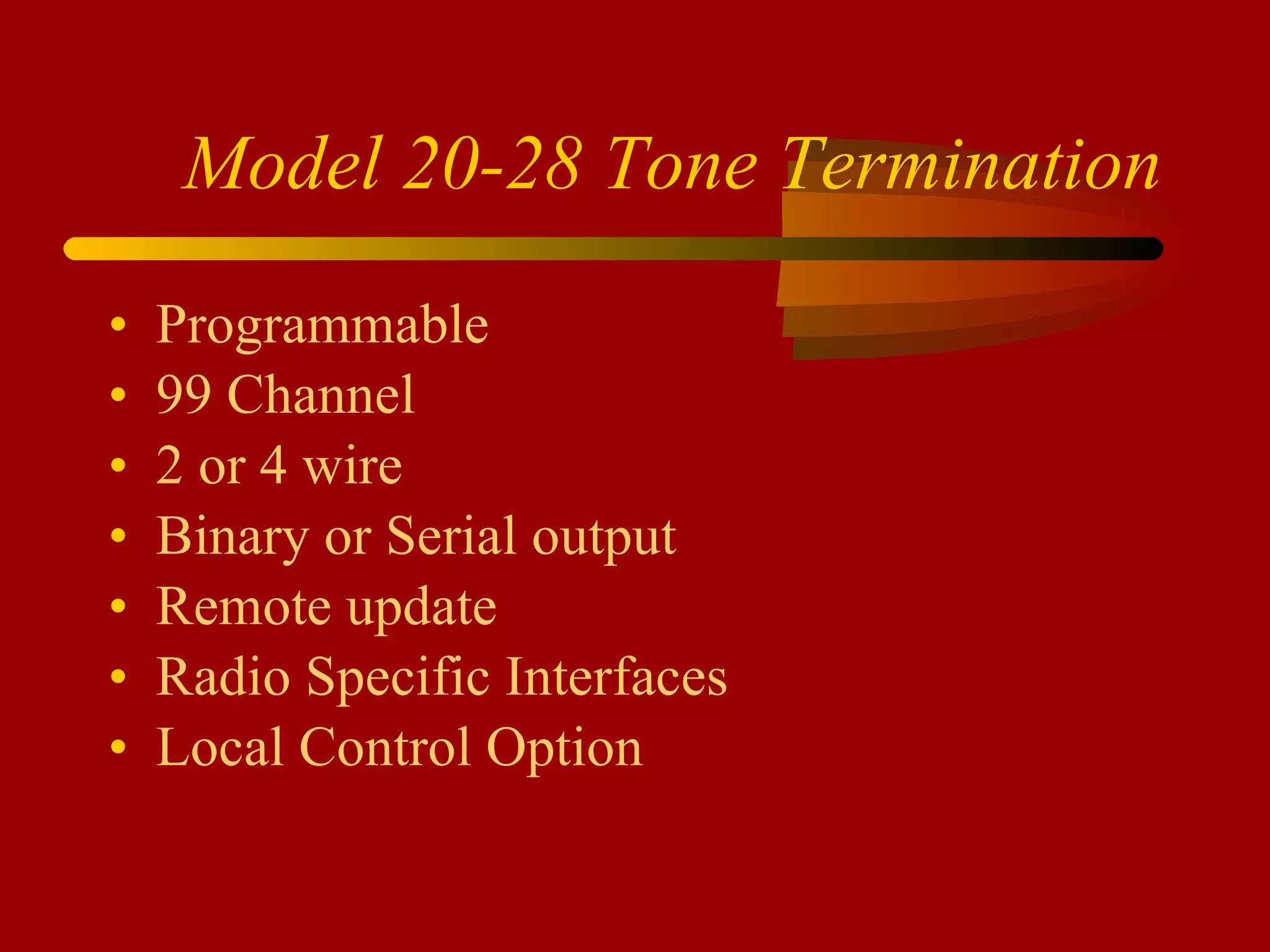 Model 20-28 Tone Termination

• Programmable
• 99 Channel
• 2 or 4 wire
• Binary or Serial output
• Remote update
• Radio Specific Interfaces
• Local Control Option